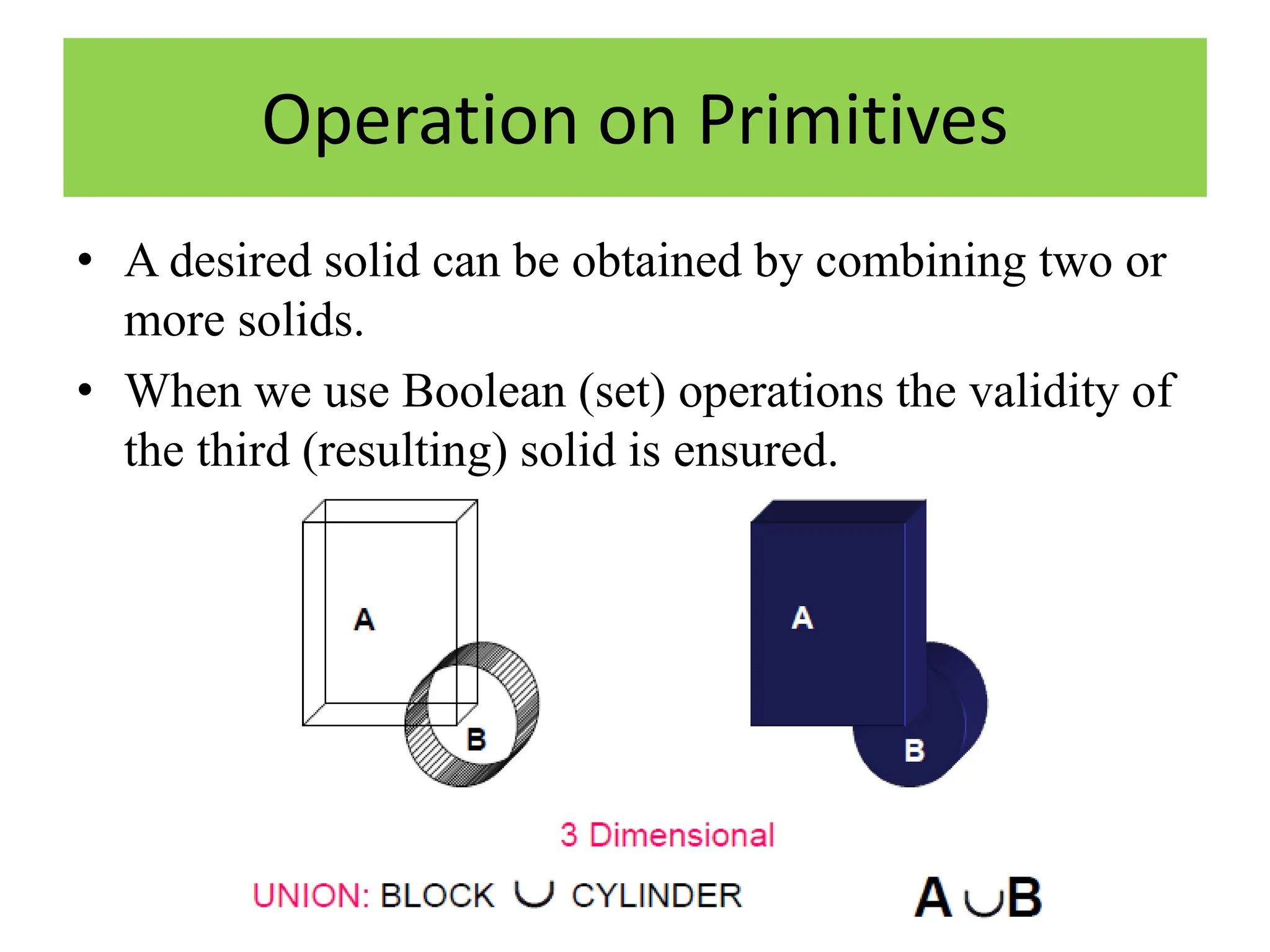 Operation on Primitives

• A desired solid can be obtained by combining two or more solids.

• When we use Boolean (set) operations the validity of the third (resulting) solid is ensured.

A

B

A

B

3 Dimensional

UNION: BLOCK $\cup$ CYLINDER

$A \cup B$